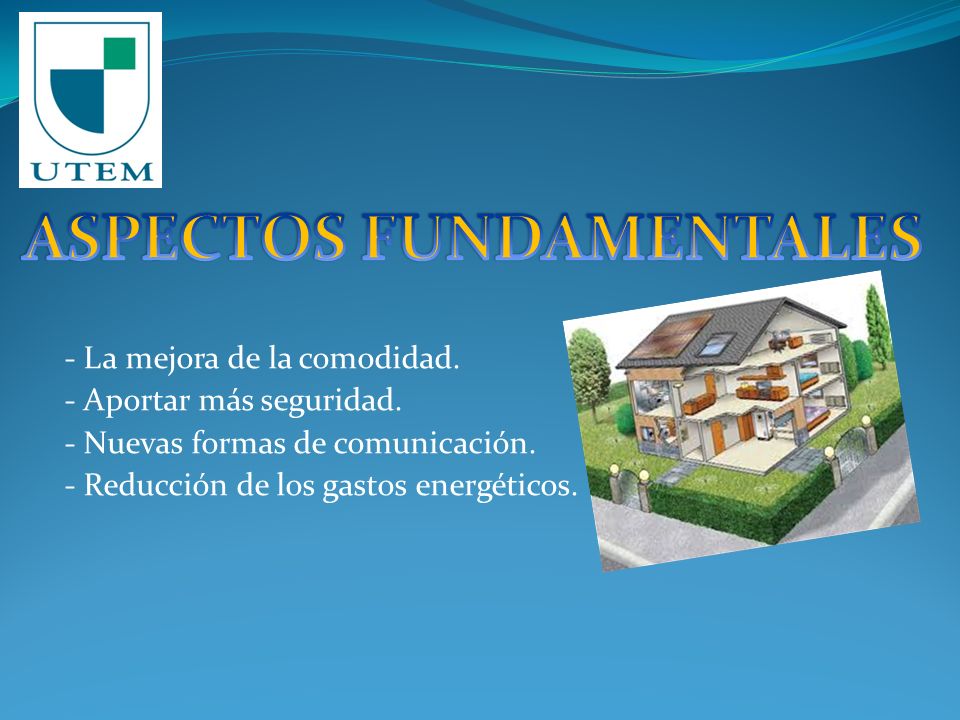 UTEM

ASPECTOS FUNDAMENTALES

- La mejora de la comodidad.
- Aportar más seguridad.
- Nuevas formas de comunicación.
- Reducción de los gastos energéticos.